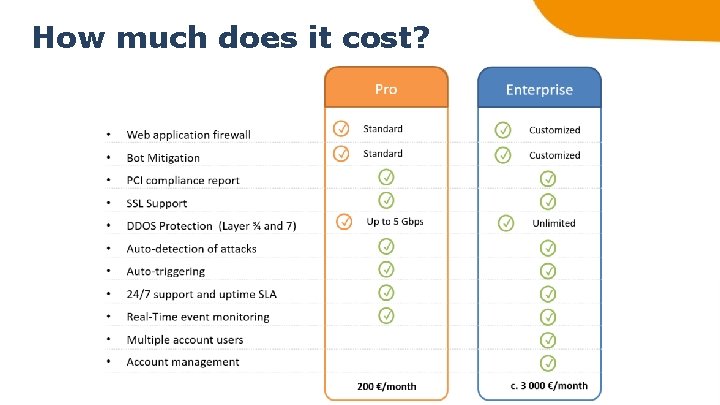 How much does it cost?

| | Pro | Enterprise |
|---|---|---|
| • Web application firewall | ✓ Standard | ✓ Customized |
| • Bot Mitigation | ✓ Standard | ✓ Customized |
| • PCI compliance report | ✓ | ✓ |
| • SSL Support | ✓ | ✓ |
| • DDOS Protection (Layer ¾ and 7) | ✓ Up to 5 Gbps | ✓ Unlimited |
| • Auto-detection of attacks | ✓ | ✓ |
| • Auto-triggering | ✓ | ✓ |
| • 24/7 support and uptime SLA | ✓ | ✓ |
| • Real-Time event monitoring | ✓ | ✓ |
| • Multiple account users | | ✓ |
| • Account management | | ✓ |
| | 200 €/month | c. 3 000 €/month |